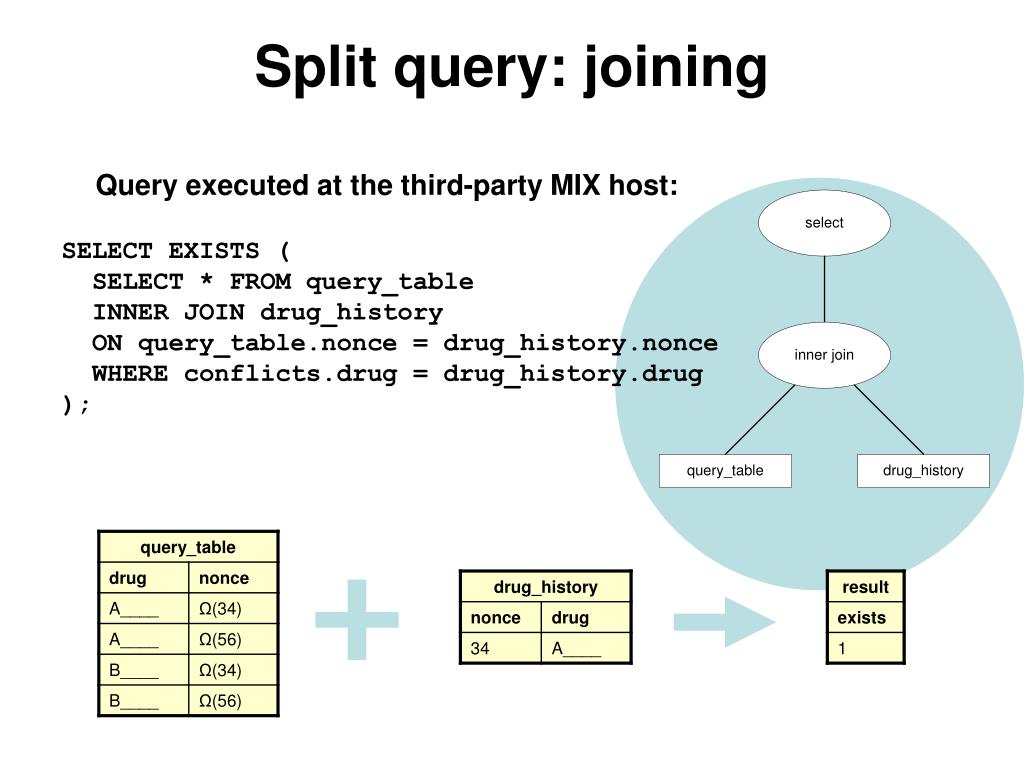 Split query: joining

Query executed at the third-party MIX host:

SELECT EXISTS (
SELECT * FROM query_table
INNER JOIN drug_history
ON query_table.nonce = drug_history.nonce
WHERE conflicts.drug = drug_history.drug
);

select

inner join

query_table

drug_history

| query_table | |
|---|---|
| drug | nonce |
| A____ | Ω(34) |
| A____ | Ω(56) |
| B____ | Ω(34) |
| B____ | Ω(56) |

| drug_history | |
|---|---|
| nonce | drug |
| 34 | A____ |

| result |
|---|
| exists |
| 1 |